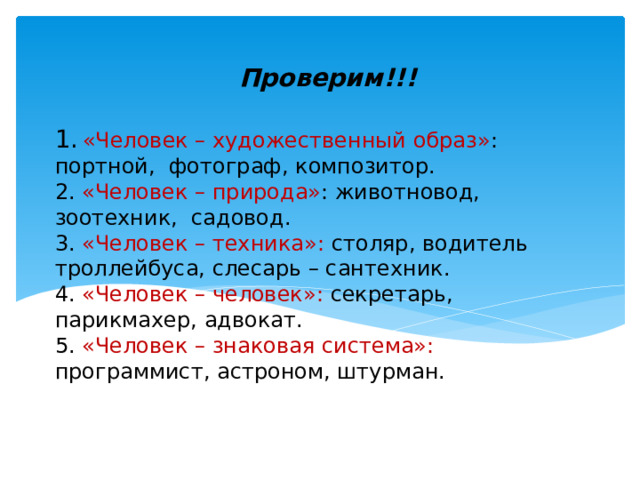 Проверим!!!

1. «Человек – художественный образ»: портной, фотограф, композитор.
2. «Человек – природа»: животновод, зоотехник, садовод.
3. «Человек – техника»: столяр, водитель троллейбуса, слесарь – сантехник.
4. «Человек – человек»: секретарь, парикмахер, адвокат.
5. «Человек – знаковая система»: программист, астроном, штурман.